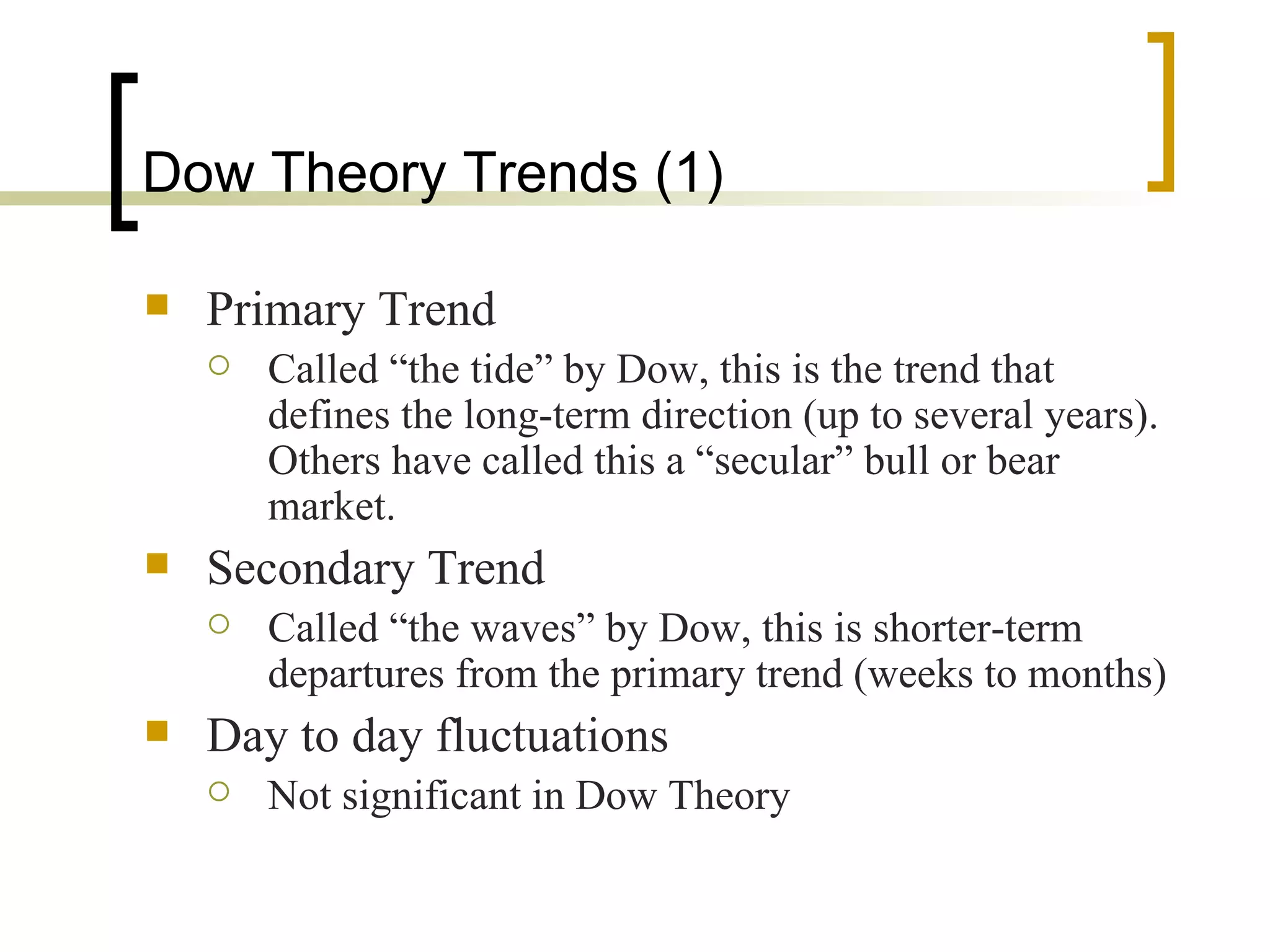 Dow Theory Trends (1)

Primary Trend

Called “the tide” by Dow, this is the trend that defines the long-term direction (up to several years). Others have called this a “secular” bull or bear market.

Secondary Trend

Called “the waves” by Dow, this is shorter-term departures from the primary trend (weeks to months)

Day to day fluctuations

Not significant in Dow Theory